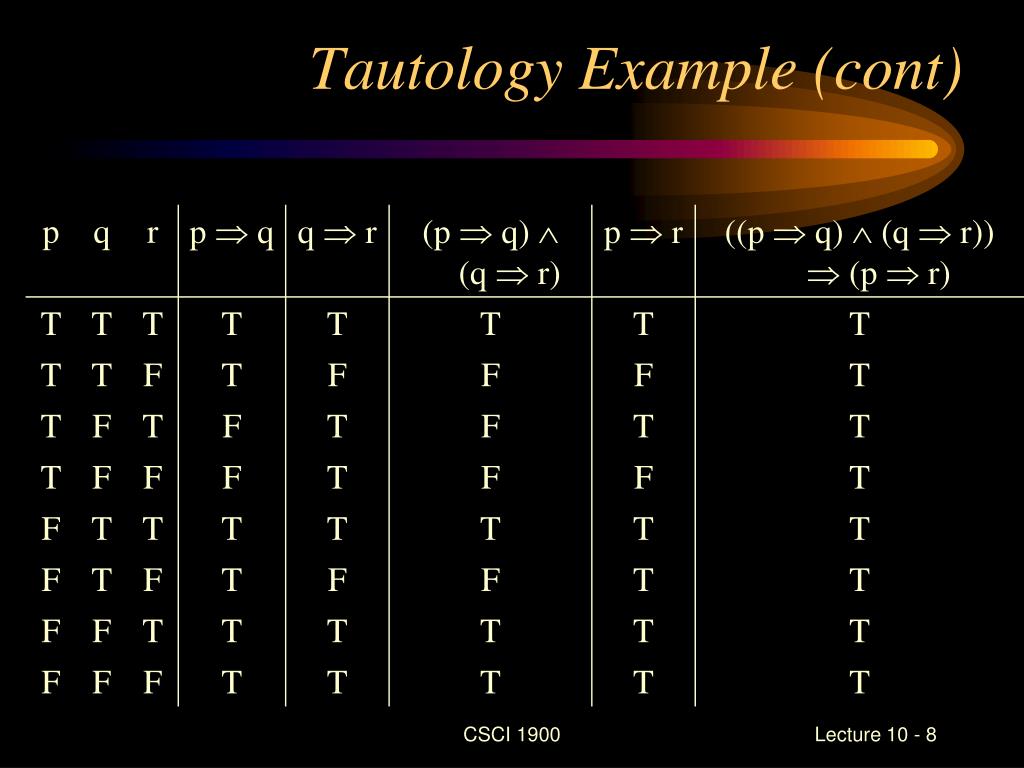 Tautology Example (cont)

| p | q | r | $p \Rightarrow q$ | $q \Rightarrow r$ | $(p \Rightarrow q) \wedge (q \Rightarrow r)$ | $p \Rightarrow r$ | $((p \Rightarrow q) \wedge (q \Rightarrow r)) \Rightarrow (p \Rightarrow r)$ |
|---|---|---|---|---|---|---|---|
| T | T | T | T | T | T | T | T |
| T | T | F | T | F | F | F | T |
| T | F | T | F | T | F | T | T |
| T | F | F | F | T | F | F | T |
| F | T | T | T | T | T | T | T |
| F | T | F | T | F | F | T | T |
| F | F | T | T | T | T | T | T |
| F | F | F | T | T | T | T | T |

CSCI 1900

Lecture 10 - 8